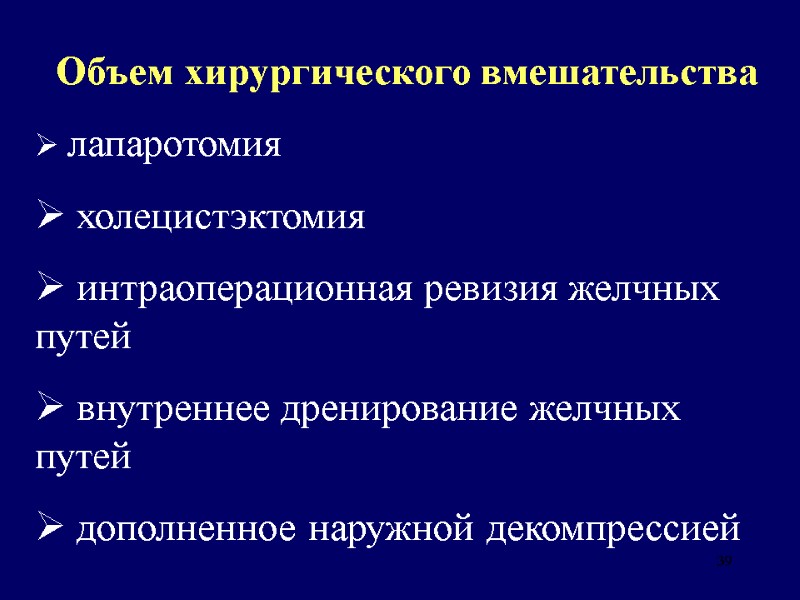 Объем хирургического вмешательства

➢ лапаротомия

➢ холецистэктомия

➢ интраоперационная ревизия желчных путей

➢ внутреннее дренирование желчных путей

➢ дополненное наружной декомпрессией

30